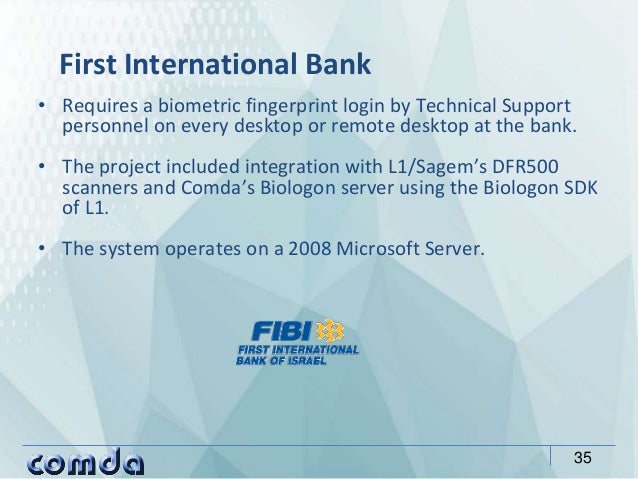 First International Bank

• Requires a biometric fingerprint login by Technical Support personnel on every desktop or remote desktop at the bank.

• The project included integration with L1/Sagem's DFR500 scanners and Comda's Biologon server using the Biologon SDK of L1.

• The system operates on a 2008 Microsoft Server.

FIBI
FIRST INTERNATIONAL BANK OF ISRAEL

comda

35